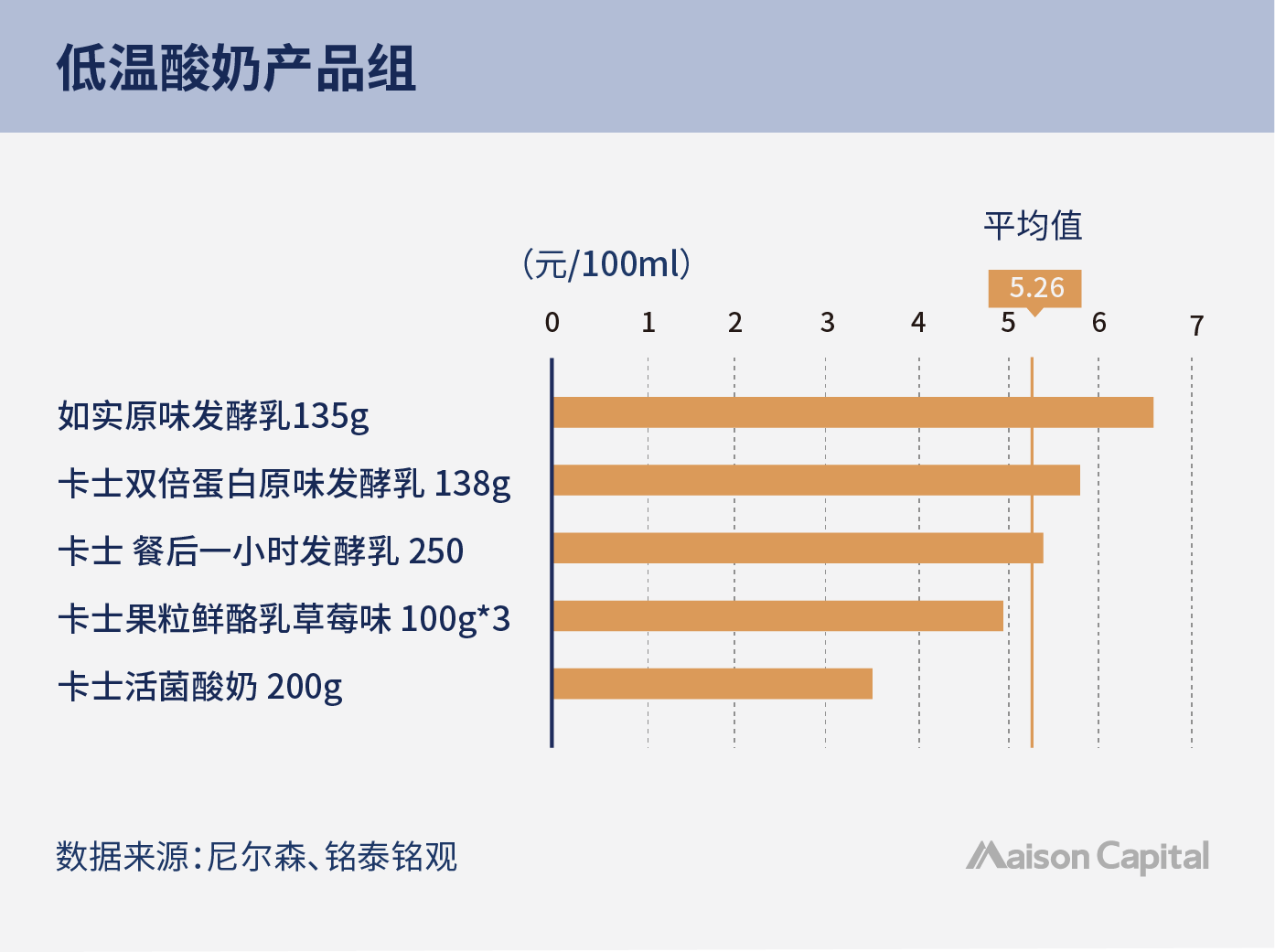 低温酸奶产品组

平均值

（元/100ml）

5.26

0 1 2 3 4 5 6 7

如实原味发酵乳135g
卡士双倍蛋白原味发酵乳 138g
卡士 餐后一小时发酵乳 250
卡士果粒鲜酪乳草莓味 100g*3
卡士活菌酸奶 200g

数据来源：尼尔森、铭泰铭观

Maison Capital